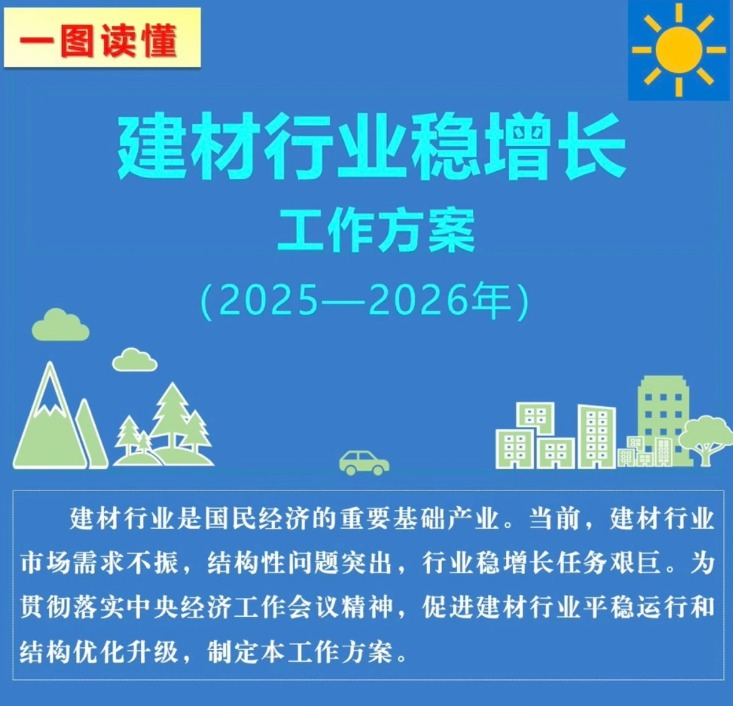 一图读懂

建材行业稳增长
工作方案
（2025—2026年）

建材行业是国民经济的重要基础产业。当前，建材行业市场需求不振，结构性问题突出，行业稳增长任务艰巨。为贯彻落实中央经济工作会议精神，促进建材行业平稳运行和结构优化升级，制定本工作方案。